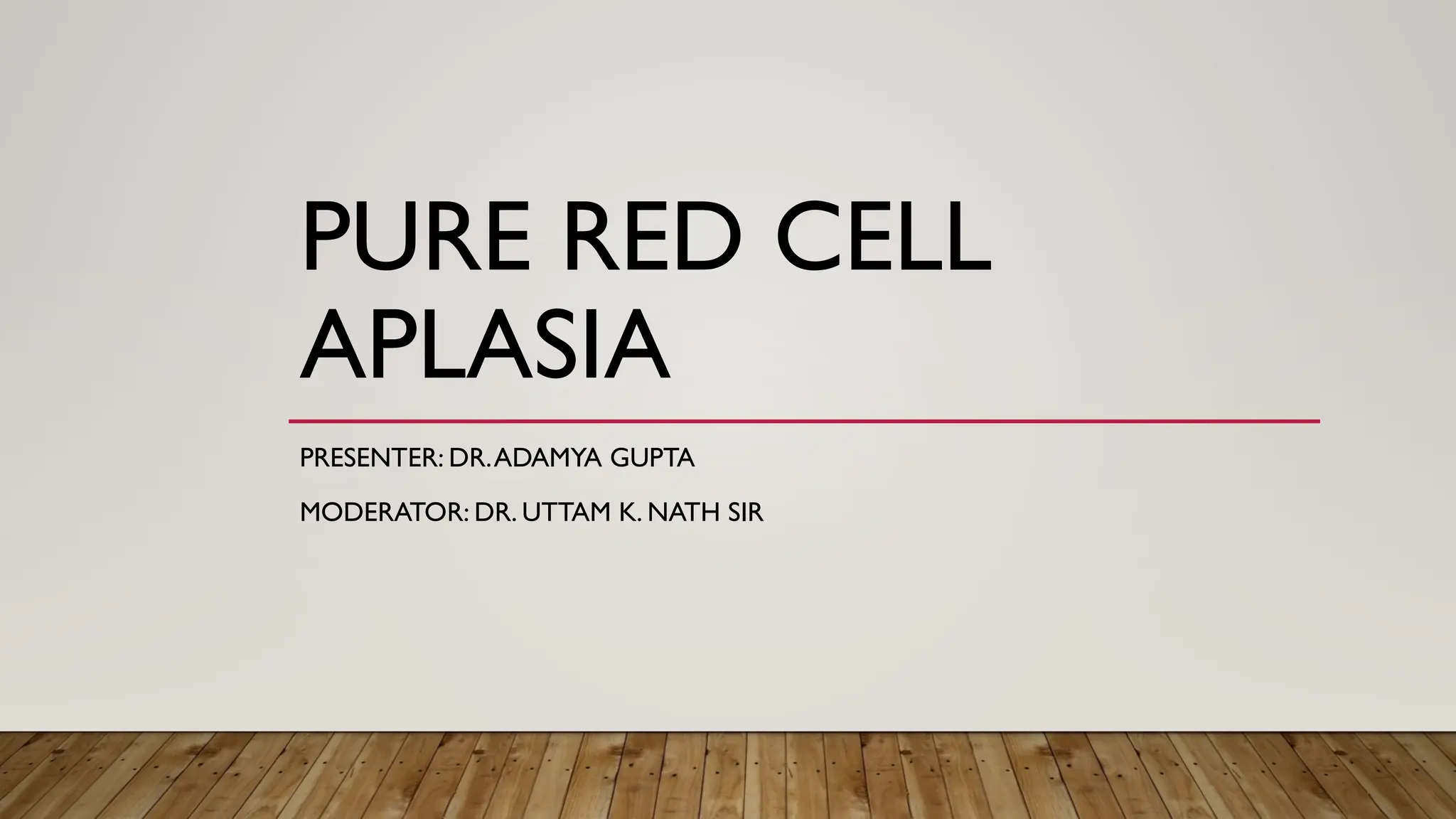 PURE RED CELL APLASIA

PRESENTER: DR. ADAMYA GUPTA

MODERATOR: DR. UTTAM K. NATH SIR